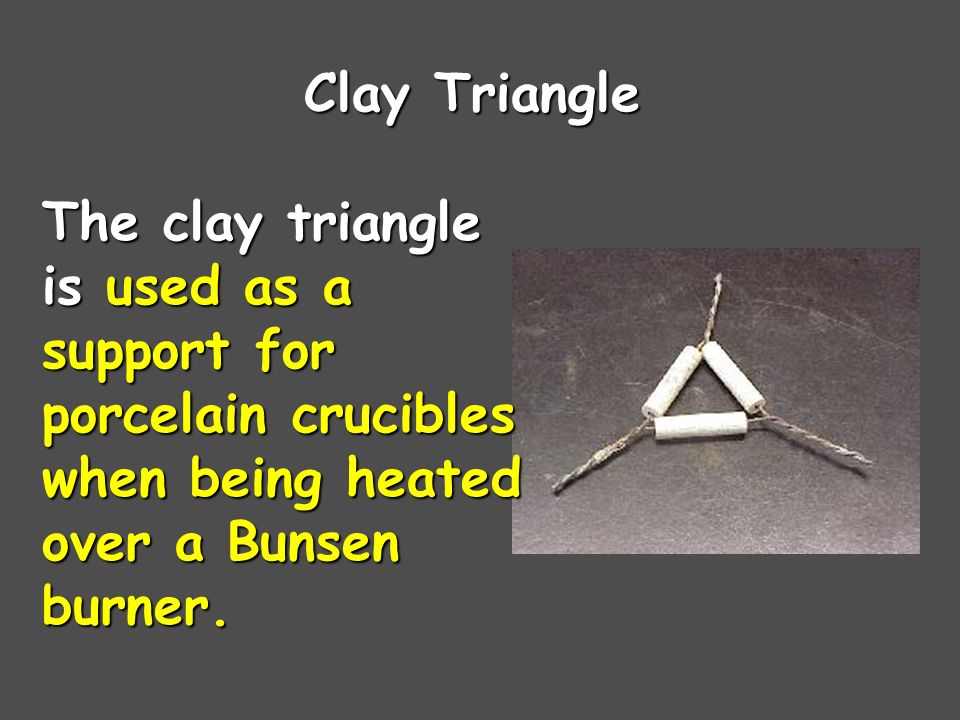 Clay Triangle

The clay triangle is used as a support for porcelain crucibles when being heated over a Bunsen burner.